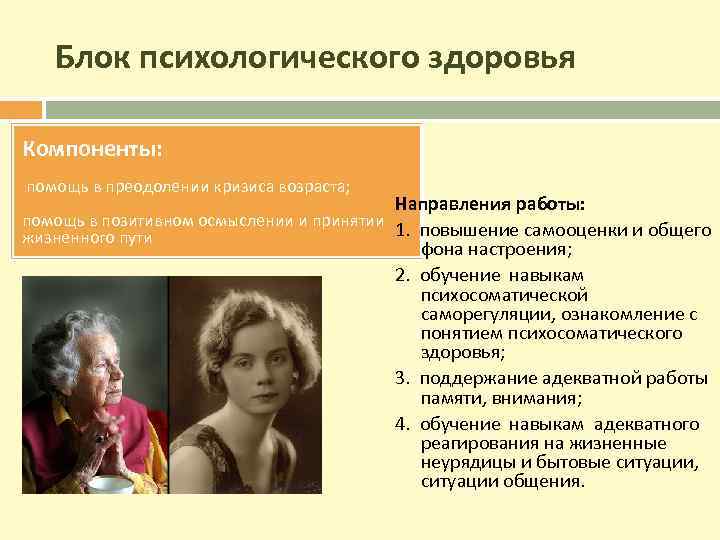 Блок психологического здоровья

Компоненты:

помощь в преодолении кризиса возраста;

помощь в позитивном осмыслении и принятии жизненного пути

Направления работы:
1. повышение самооценки и общего фона настроения;
2. обучение навыкам психосоматической саморегуляции, ознакомление с понятием психосоматического здоровья;
3. поддержание адекватной работы памяти, внимания;
4. обучение навыкам адекватного реагирования на жизненные неурядицы и бытовые ситуации, ситуации общения.